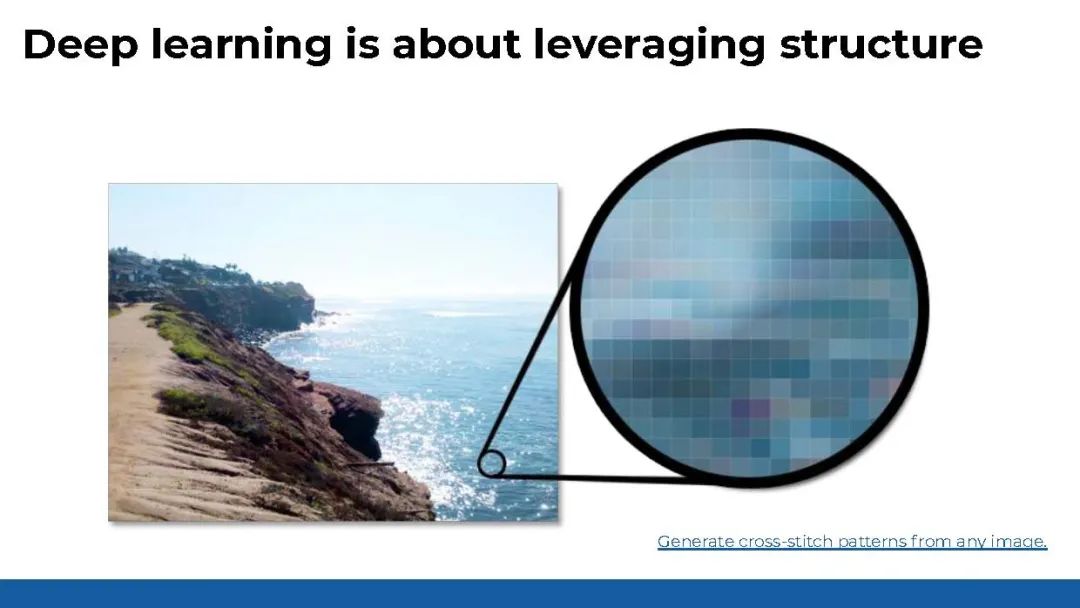 Deep learning is about leveraging structure

Generate cross-stitch patterns from any image.